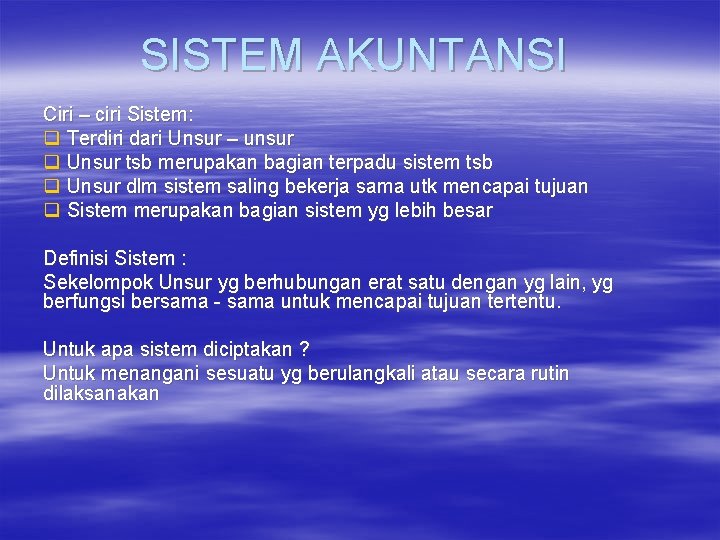 SISTEM AKUNTANSI

Ciri – ciri Sistem:
❑ Terdiri dari Unsur – unsur
❑ Unsur tsb merupakan bagian terpadu sistem tsb
❑ Unsur dlm sistem saling bekerja sama utk mencapai tujuan
❑ Sistem merupakan bagian sistem yg lebih besar

Definisi Sistem :
Sekelompok Unsur yg berhubungan erat satu dengan yg lain, yg berfungsi bersama - sama untuk mencapai tujuan tertentu.

Untuk apa sistem diciptakan ?
Untuk menangani sesuatu yg berulangkali atau secara rutin dilaksanakan